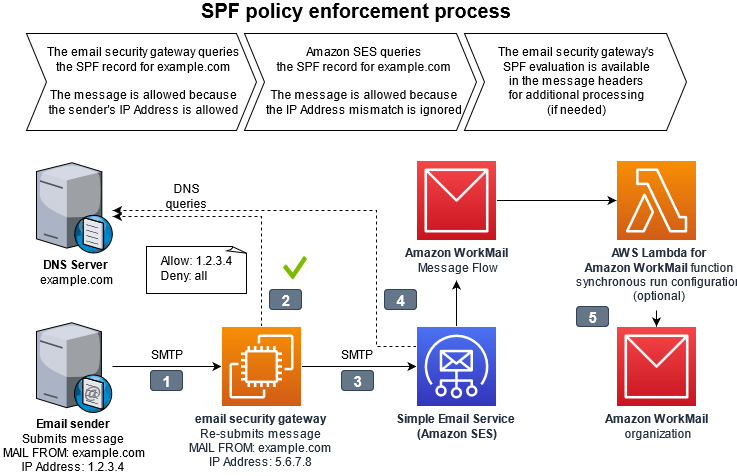 SPF policy enforcement process

The email security gateway queries the SPF record for example.com

The message is allowed because the sender's IP Address is allowed

Amazon SES queries the SPF record for example.com

The message is allowed because the IP Address mismatch is ignored

The email security gateway's SPF evaluation is available in the message headers for additional processing (if needed)

DNS queries

DNS Server
example.com

Allow: 1.2.3.4
Deny: all

2

4

Amazon WorkMail
Message Flow

AWS Lambda for Amazon WorkMail function synchronous run configuration (optional)

5

SMTP

1

SMTP

3

Email sender
Submits message
MAIL FROM: example.com
IP Address: 1.2.3.4

email security gateway
Re-submits message
MAIL FROM: example.com
IP Address: 5.6.7.8

Simple Email Service (Amazon SES)

Amazon WorkMail
organization